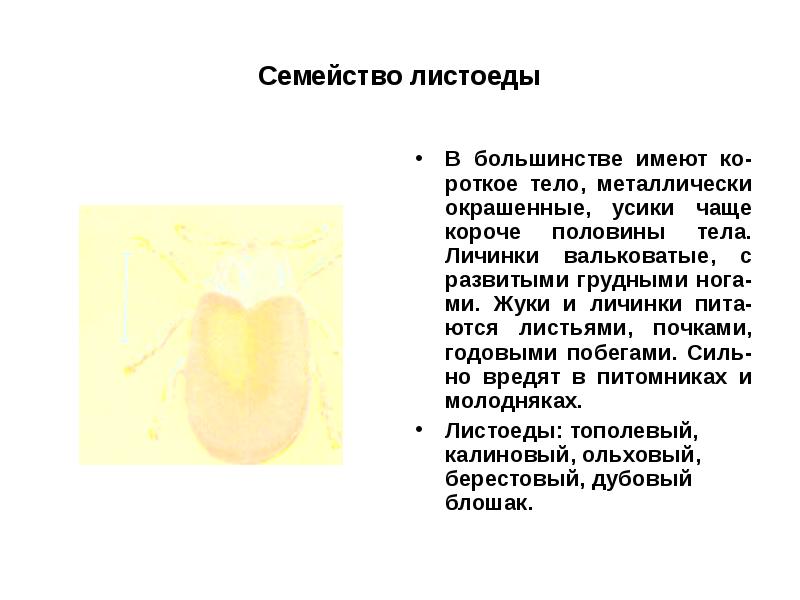 Семейство листоеды

• В большинстве имеют короткое тело, металлически окрашенные, усики чаще короче половины тела. Личинки вальковатые, с развитыми грудными ногами. Жуки и личинки питаются листьями, почками, годовыми побегами. Сильно вредят в питомниках и молодняках.

• Листоеды: тополевый, калиновый, ольховый, берестовый, дубовый блошак.